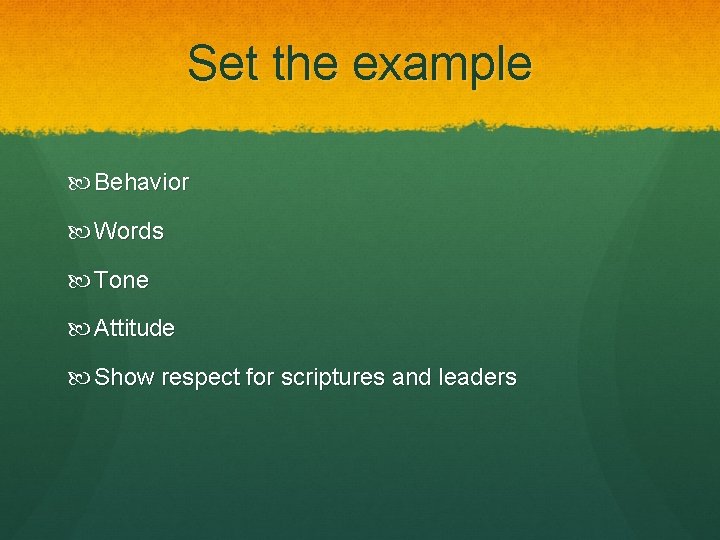 Set the example

Behavior

Words

Tone

Attitude

Show respect for scriptures and leaders